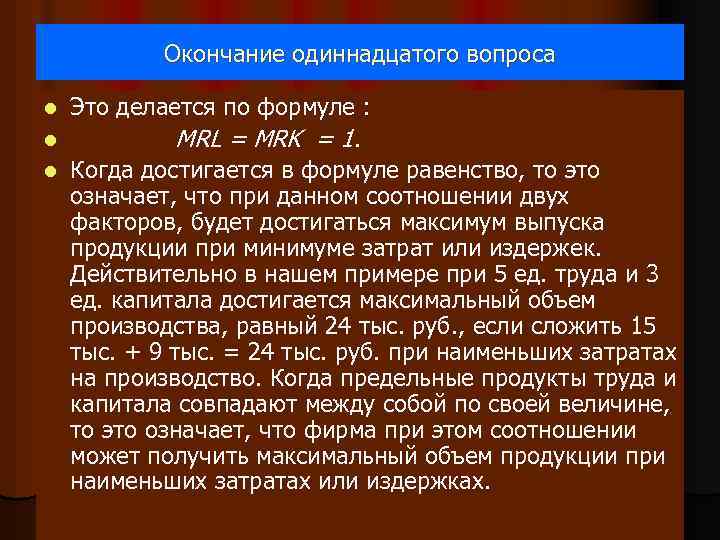 Окончание одиннадцатого вопроса

Это делается по формуле :

$MRL = MRK = 1$.

Когда достигается в формуле равенство, то это означает, что при данном соотношении двух факторов, будет достигаться максимум выпуска продукции при минимуме затрат или издержек. Действительно в нашем примере при 5 ед. труда и 3 ед. капитала достигается максимальный объем производства, равный 24 тыс. руб., если сложить 15 тыс. + 9 тыс. = 24 тыс. руб. при наименьших затратах на производство. Когда предельные продукты труда и капитала совпадают между собой по своей величине, то это означает, что фирма при этом соотношении может получить максимальный объем продукции при наименьших затратах или издержках.